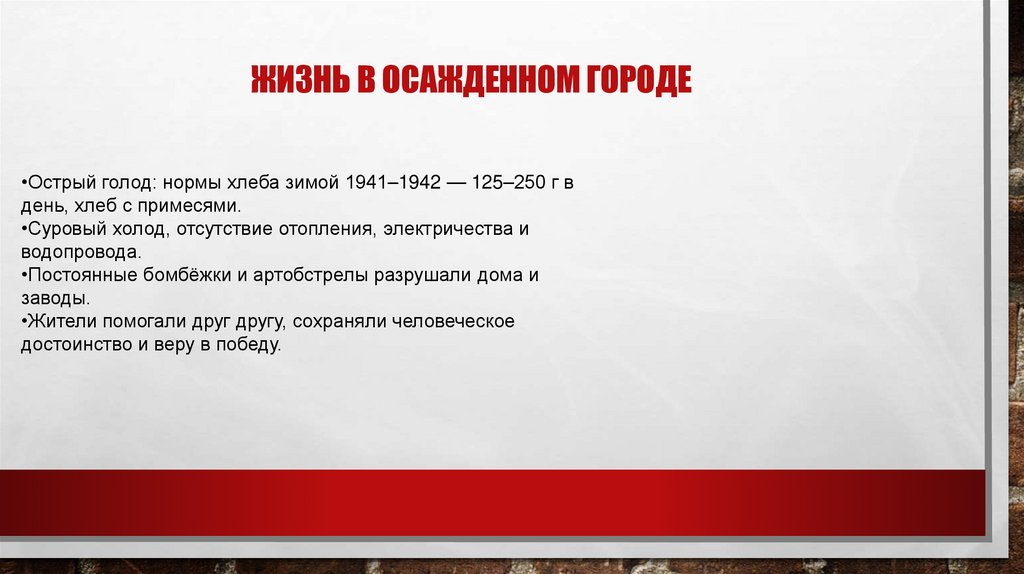 ЖИЗНЬ В ОСАЖДЕННОМ ГОРОДЕ

•Острый голод: нормы хлеба зимой 1941–1942 — 125–250 г в день, хлеб с примесями.
•Суровый холод, отсутствие отопления, электричества и водопровода.
•Постоянные бомбёжки и артобстрелы разрушали дома и заводы.
•Жители помогали друг другу, сохраняли человеческое достоинство и веру в победу.